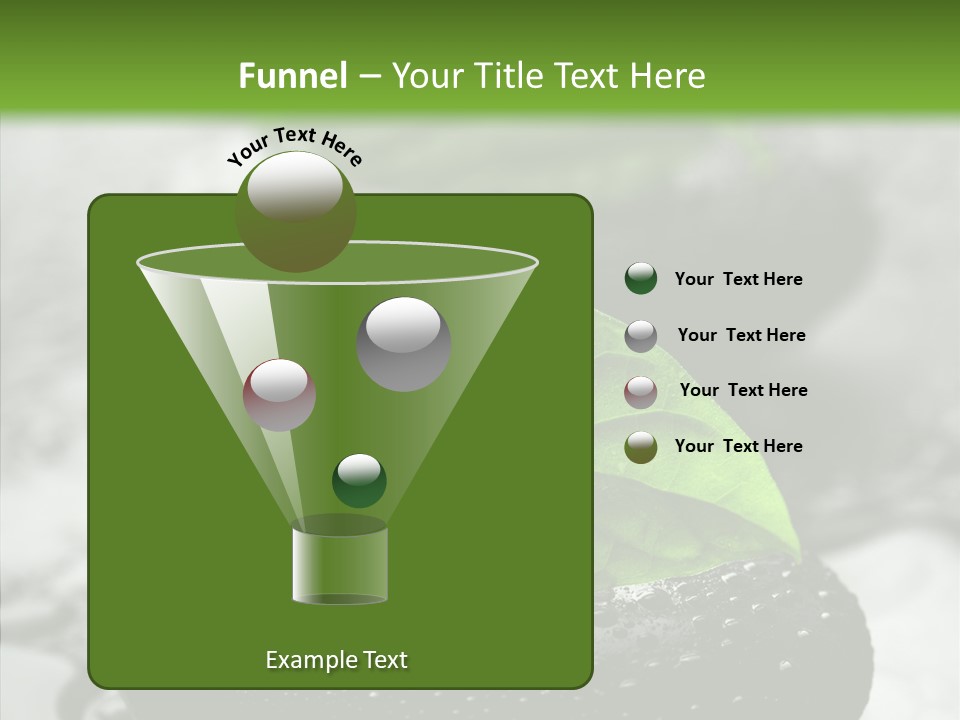 Funnel – Your Title Text Here

Your Text Here

Your Text Here

Your Text Here

Your Text Here

Your Text Here

Example Text